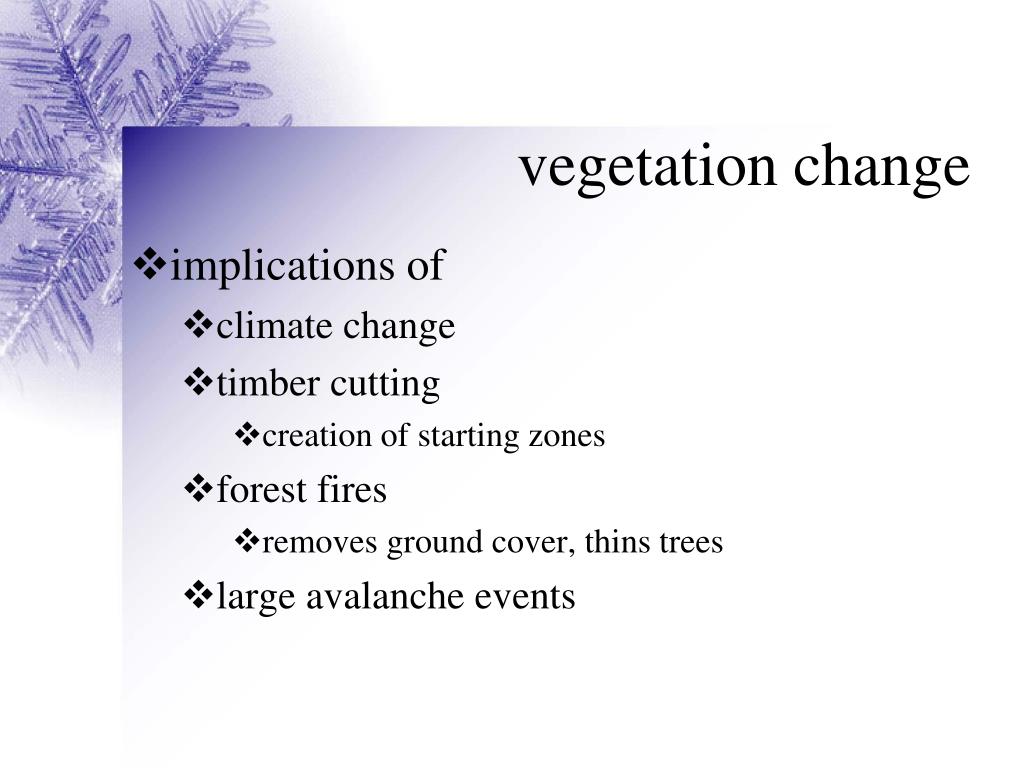 vegetation change

❖implications of

❖climate change

❖timber cutting

❖creation of starting zones

❖forest fires

❖removes ground cover, thins trees

❖large avalanche events